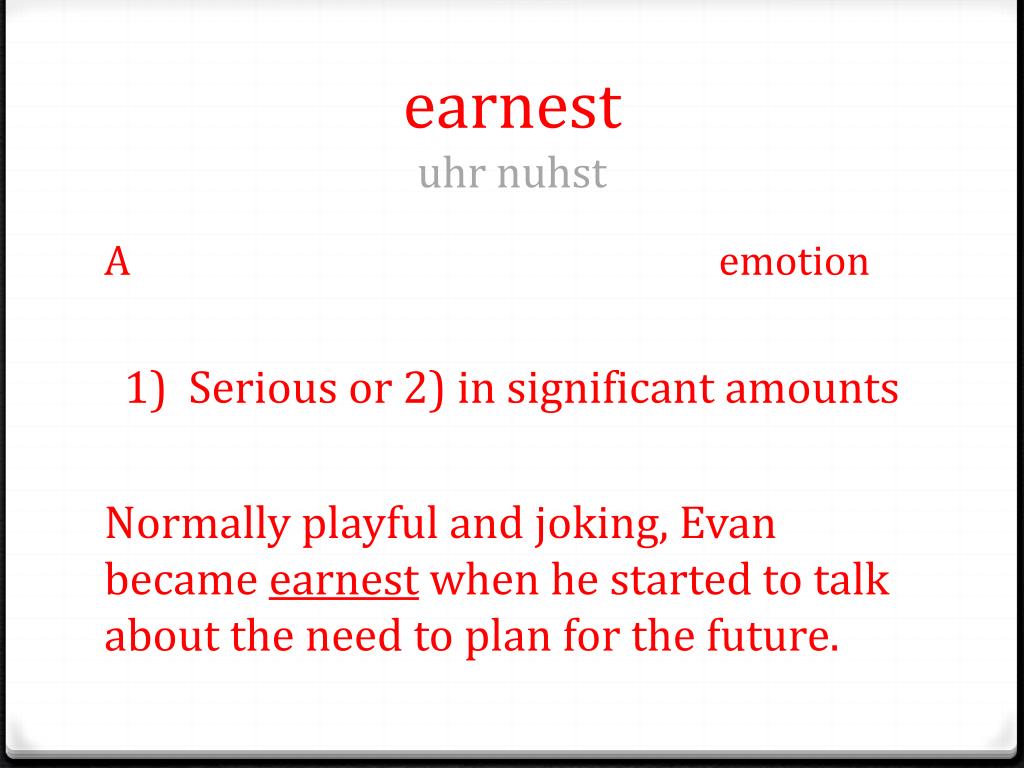 earnest
uhr nuhst

A emotion

1) Serious or 2) in significant amounts

Normally playful and joking, Evan became earnest when he started to talk about the need to plan for the future.